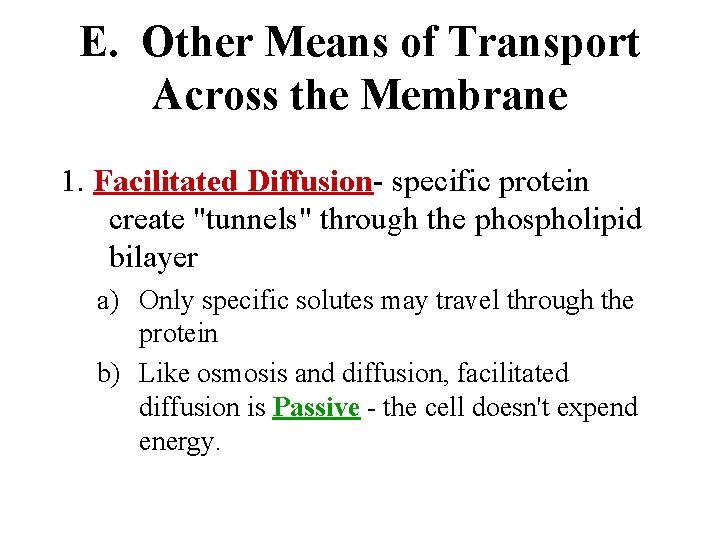 E. Other Means of Transport Across the Membrane

1. Facilitated Diffusion- specific protein create "tunnels" through the phospholipid bilayer

a) Only specific solutes may travel through the protein

b) Like osmosis and diffusion, facilitated diffusion is Passive - the cell doesn't expend energy.